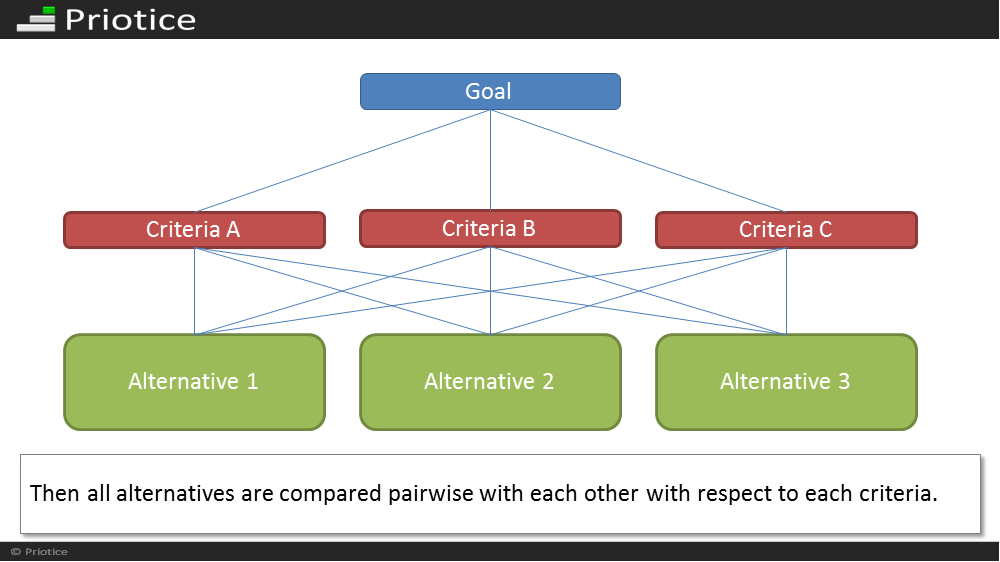 Priotice

Goal

Criteria A

Criteria B

Criteria C

Alternative 1

Alternative 2

Alternative 3

Then all alternatives are compared pairwise with each other with respect to each criteria.

© Priotice